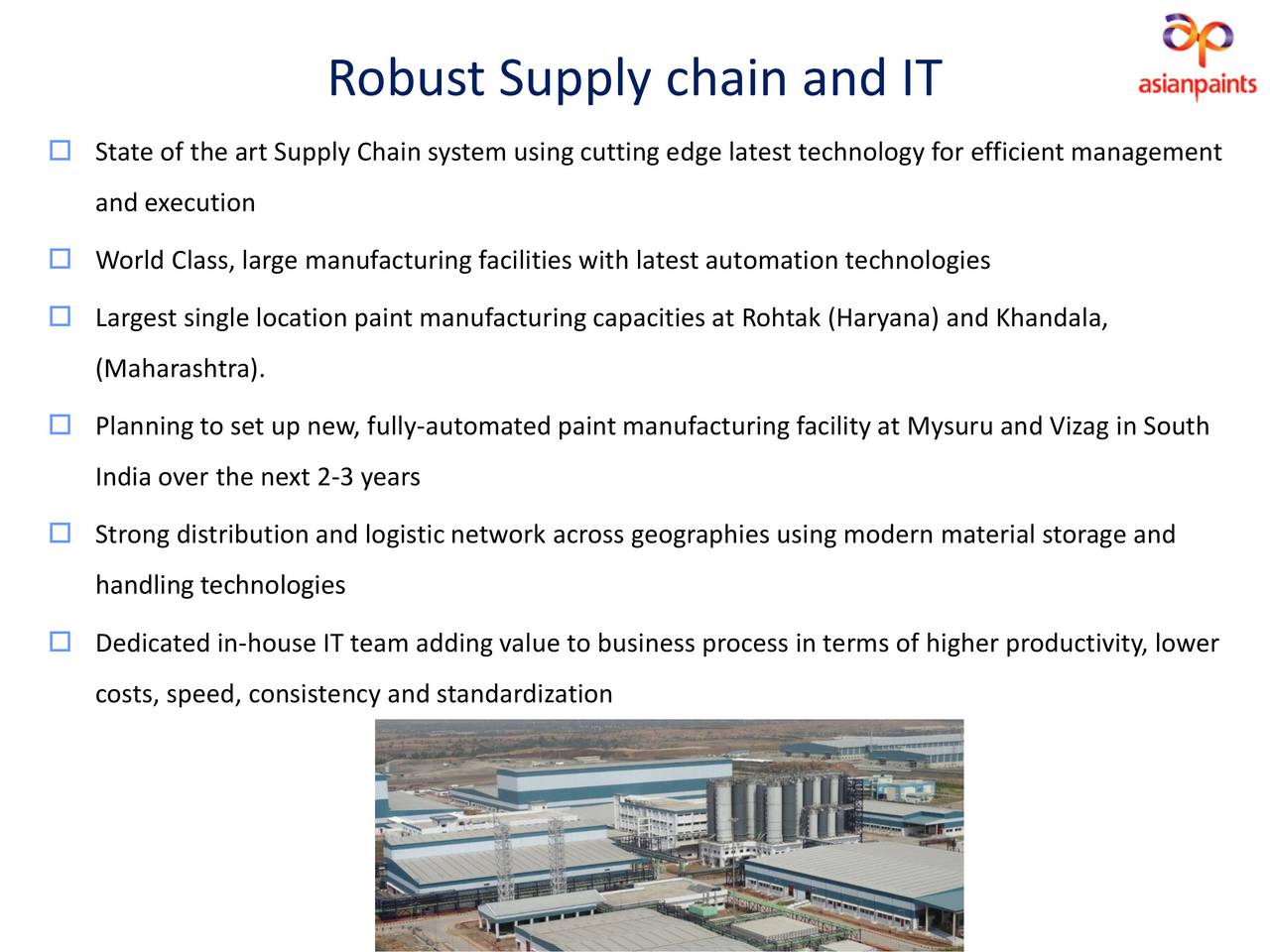 Robust Supply chain and IT

asianpaints

State of the art Supply Chain system using cutting edge latest technology for efficient management and execution

World Class, large manufacturing facilities with latest automation technologies

Largest single location paint manufacturing capacities at Rohtak (Haryana) and Khandala, (Maharashtra).

Planning to set up new, fully-automated paint manufacturing facility at Mysuru and Vizag in South India over the next 2-3 years

Strong distribution and logistic network across geographies using modern material storage and handling technologies

Dedicated in-house IT team adding value to business process in terms of higher productivity, lower costs, speed, consistency and standardization